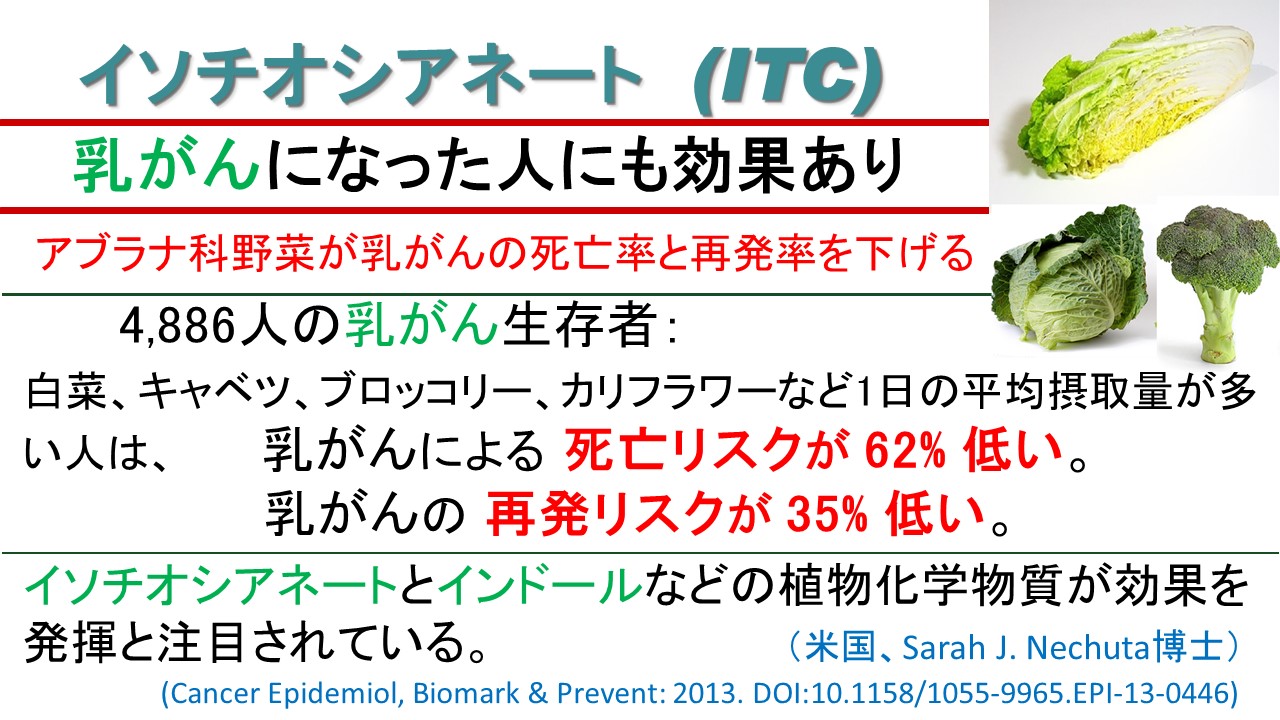 イソチオシアネート (ITC)

乳がんになった人にも効果あり

アブラナ科野菜が乳がんの死亡率と再発率を下げる

4,886人の乳がん生存者：

白菜、キャベツ、ブロッコリー、カリフラワーなど1日の平均摂取量が多い人は、 乳がんによる 死亡リスクが 62% 低い。
乳がんの 再発リスクが 35% 低い。

イソチオシアネートとインドールなどの植物化学物質が効果を発揮と注目されている。 （米国、Sarah J. Nechuta博士）

(Cancer Epidemiol, Biomark & Prevent: 2013. DOI:10.1158/1055-9965.EPI-13-0446)